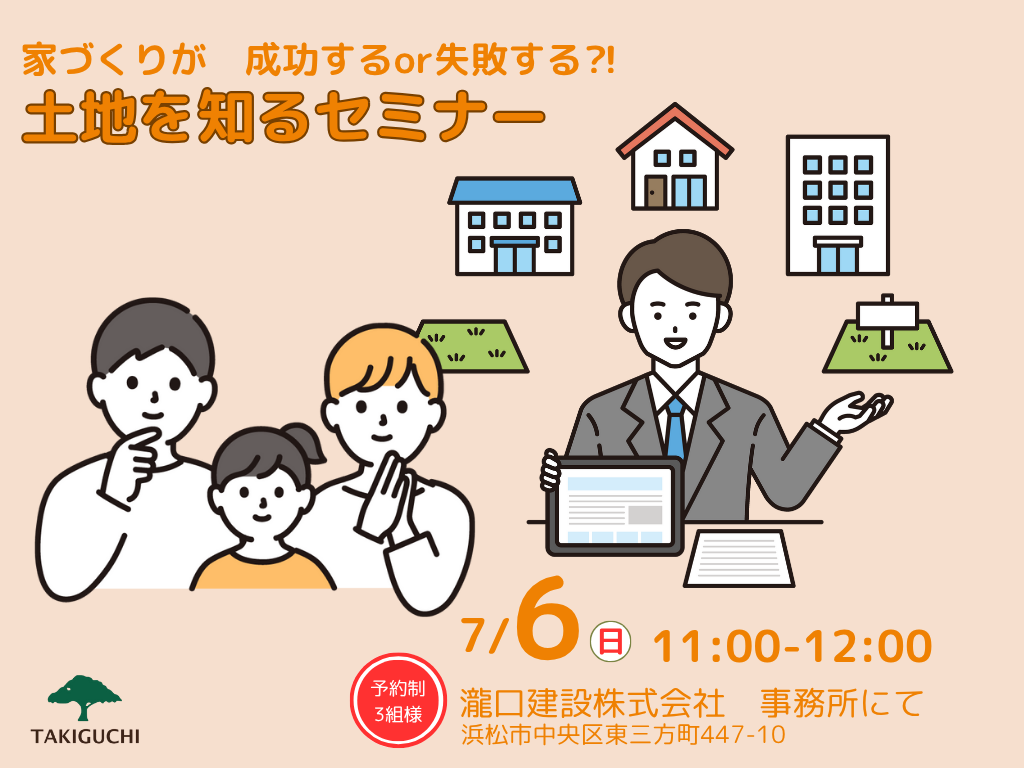 家づくりが　成功するor失敗する?!
土地を知るセミナー

7/6 日 11:00-12:00

予約制 3組様

瀧口建設株式会社　事務所にて
浜松市中央区東三方町447-10

TAKIGUCHI